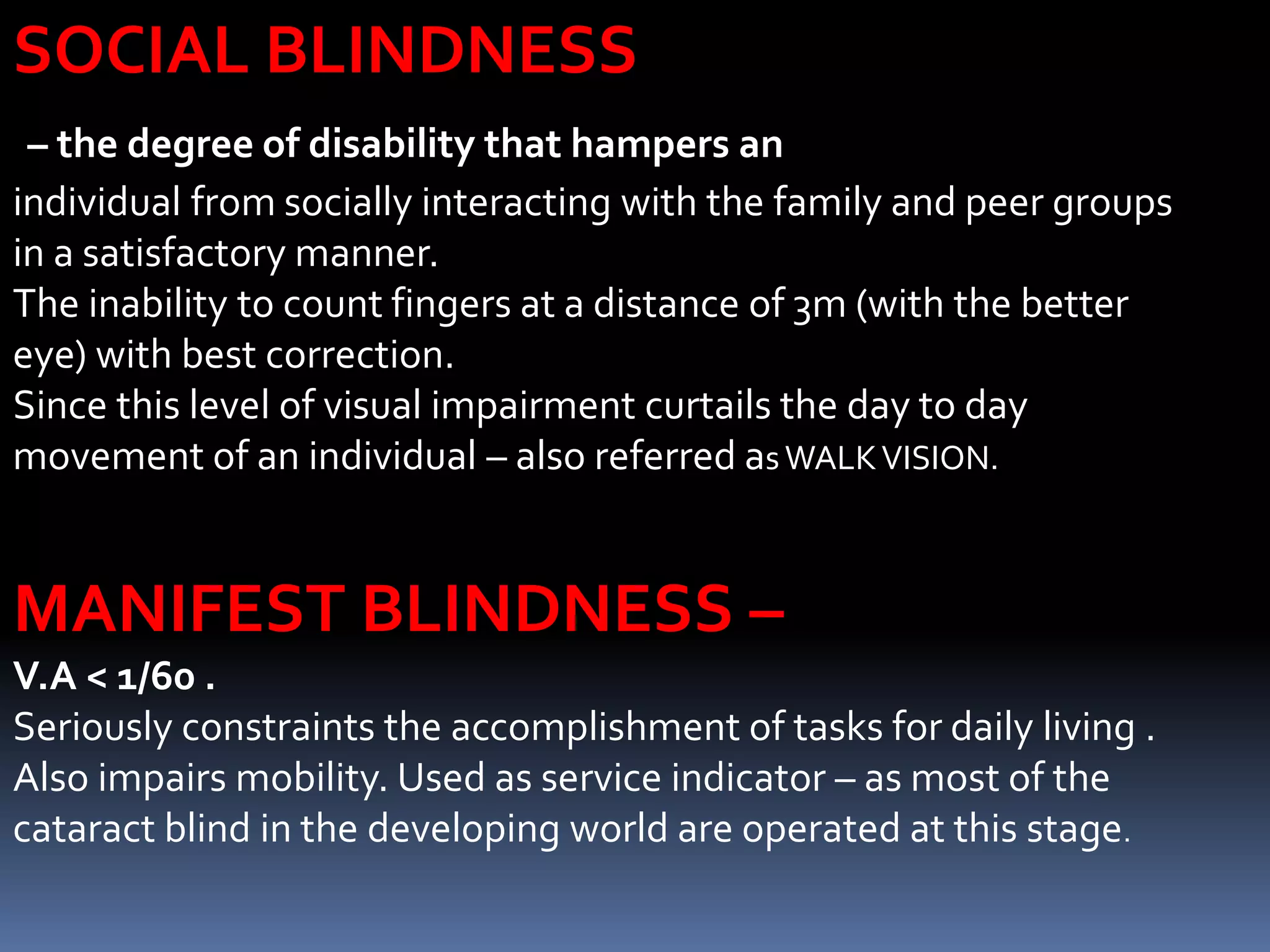 SOCIAL BLINDNESS

– the degree of disability that hampers an individual from socially interacting with the family and peer groups in a satisfactory manner.
The inability to count fingers at a distance of 3m (with the better eye) with best correction.
Since this level of visual impairment curtails the day to day movement of an individual – also referred as WALK VISION.

MANIFEST BLINDNESS –

V.A < 1/60 .
Seriously constraints the accomplishment of tasks for daily living .
Also impairs mobility. Used as service indicator – as most of the cataract blind in the developing world are operated at this stage.